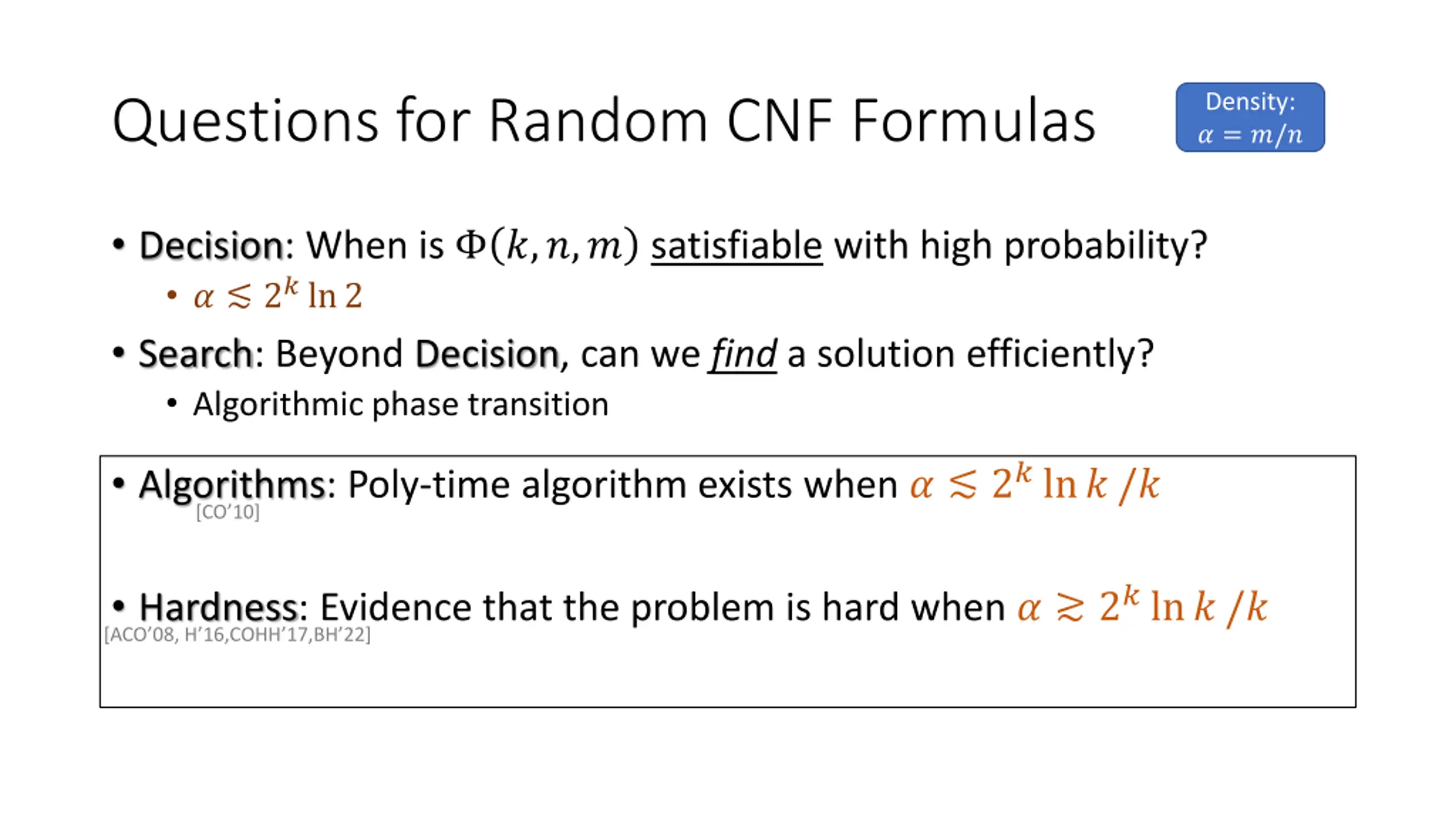 Questions for Random CNF Formulas

Density: $\alpha = m/n$

• Decision: When is $\Phi(k, n, m)$ satisfiable with high probability?
 • $\alpha \lesssim 2^k \ln 2$

• Search: Beyond Decision, can we find a solution efficiently?
 • Algorithmic phase transition

• Algorithms: Poly-time algorithm exists when $\alpha \lesssim 2^k \ln k / k$
[CO'10]

• Hardness: Evidence that the problem is hard when $\alpha \gtrsim 2^k \ln k / k$
[ACO'08, H'16,COHH'17,BH'22]